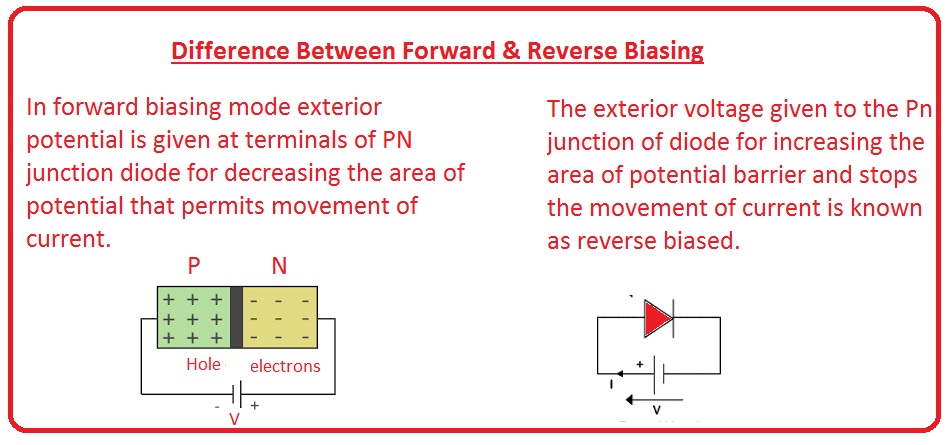 Difference Between Forward & Reverse Biasing

In forward biasing mode exterior potential is given at terminals of PN junction diode for decreasing the area of potential that permits movement of current.

P N

+ + +
+ + +
+ + +

- - -
- - -
- - -

Hole electrons

- +
V

The exterior voltage given to the Pn junction of diode for increasing the area of potential barrier and stops the movement of current is known as reverse biased.

+
I
V